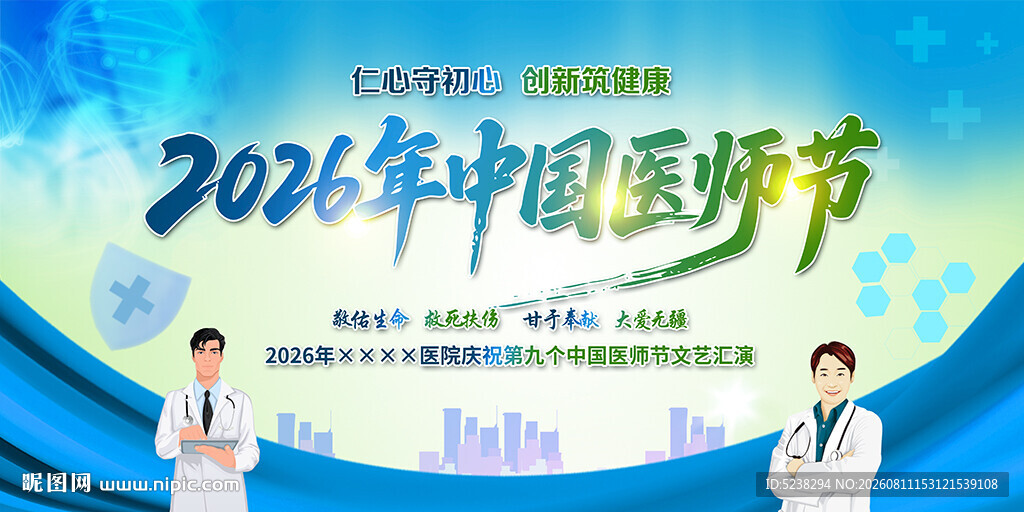 仁心守初心 创新筑健康

2026年中国医师节

敬佑生命 救死扶伤 甘于奉献 大爱无疆

2026年××××医院庆祝第九个中国医师节文艺汇演

昵图网 www.nipic.com

ID:5238294 NO:20260811153121539108